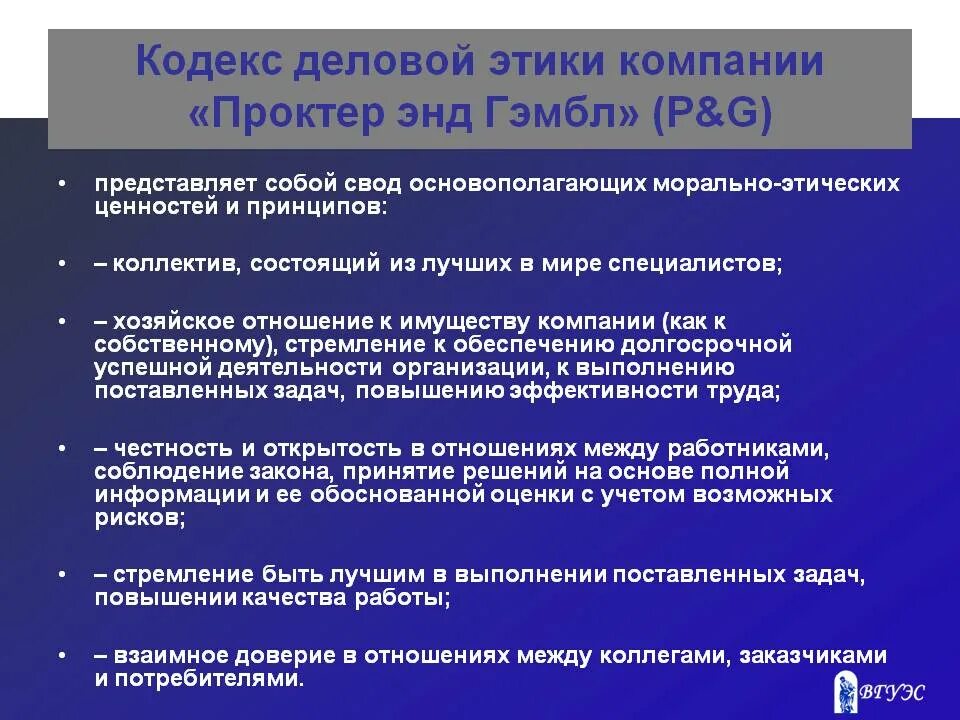 Кодекс деловой этики компании «Проктер энд Гэмбл» (P&G)

• представляет собой свод основополагающих морально-этических ценностей и принципов:

• – коллектив, состоящий из лучших в мире специалистов;

• – хозяйское отношение к имуществу компании (как к собственному), стремление к обеспечению долгосрочной успешной деятельности организации, к выполнению поставленных задач, повышению эффективности труда;

• – честность и открытость в отношениях между работниками, соблюдение закона, принятие решений на основе полной информации и ее обоснованной оценки с учетом возможных рисков;

• – стремление быть лучшим в выполнении поставленных задач, повышении качества работы;

• – взаимное доверие в отношениях между коллегами, заказчиками и потребителями.

ВГУЭС